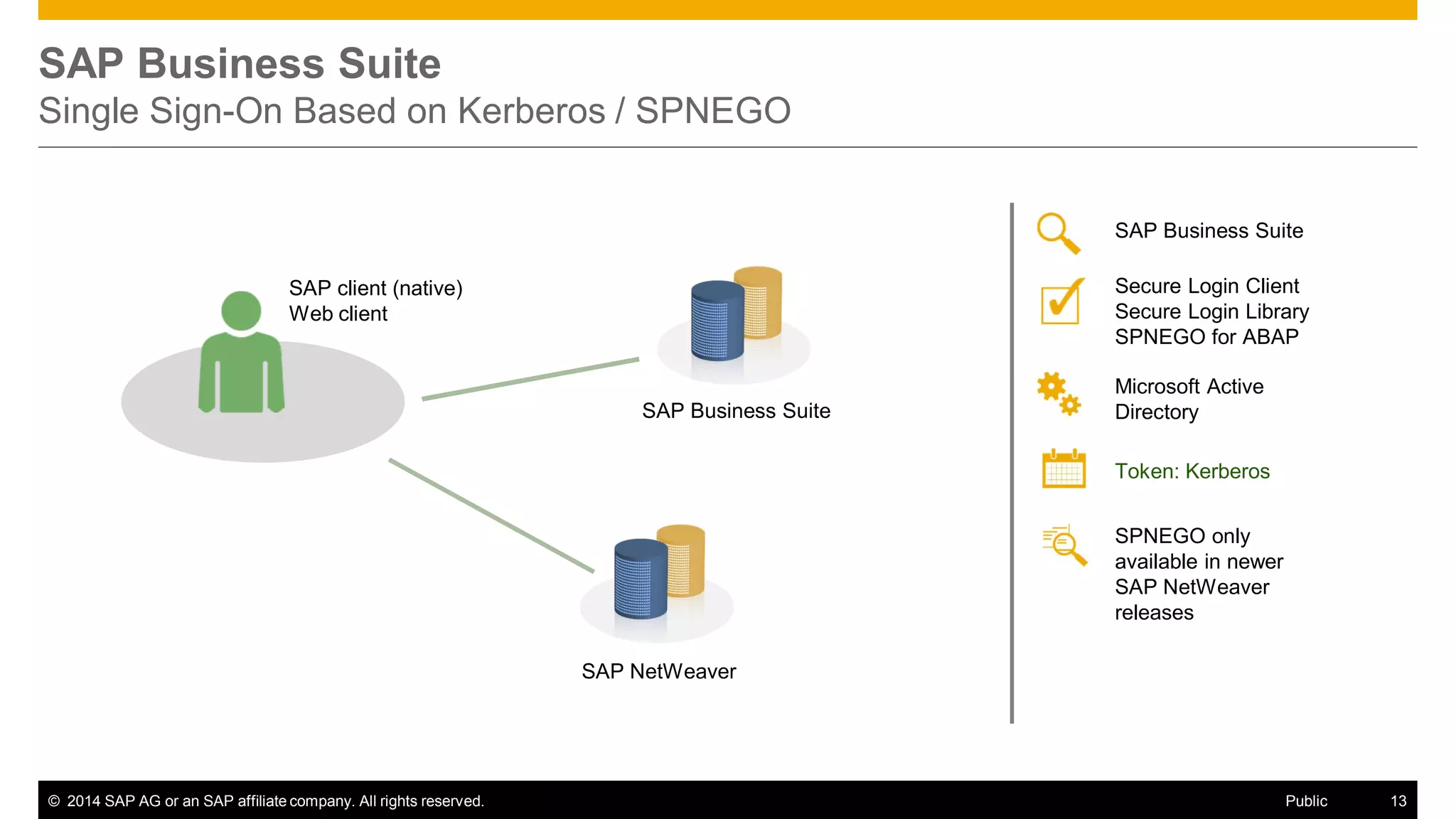 SAP Business Suite

Single Sign-On Based on Kerberos / SPNEGO

SAP client (native)
Web client

SAP Business Suite

SAP NetWeaver

SAP Business Suite

Secure Login Client
Secure Login Library
SPNEGO for ABAP

Microsoft Active Directory

Token: Kerberos

SPNEGO only available in newer SAP NetWeaver releases

© 2014 SAP AG or an SAP affiliate company. All rights reserved.

Public

13